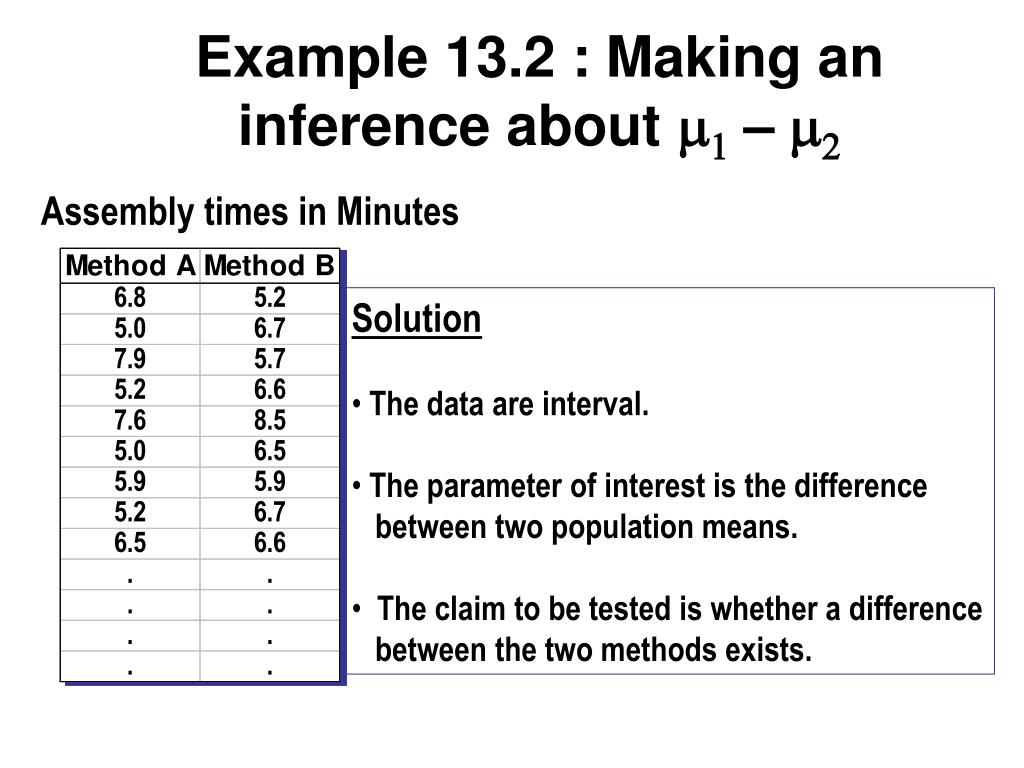 Example 13.2 : Making an inference about $\mu_1 - \mu_2$

Assembly times in Minutes

| Method A | Method B |
|---|---|
| 6.8 | 5.2 |
| 5.0 | 6.7 |
| 7.9 | 5.7 |
| 5.2 | 6.6 |
| 7.6 | 8.5 |
| 5.0 | 6.5 |
| 5.9 | 5.9 |
| 5.2 | 6.7 |
| 6.5 | 6.6 |
| . | . |
| . | . |
| . | . |
| . | . |

Solution

• The data are interval.

• The parameter of interest is the difference between two population means.

• The claim to be tested is whether a difference between the two methods exists.